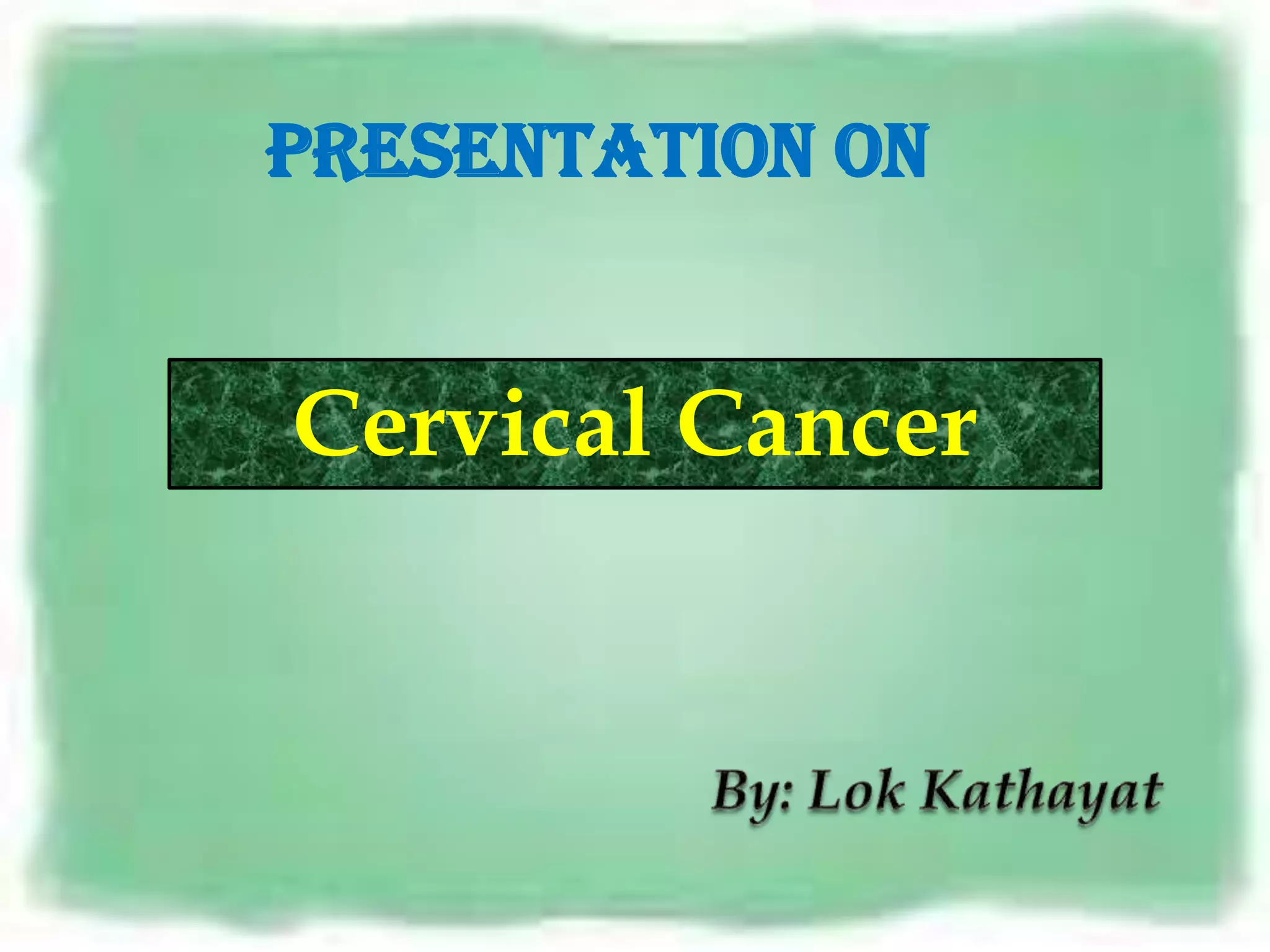 PRESENTATION ON

Cervical Cancer

By: Lok Kathayat